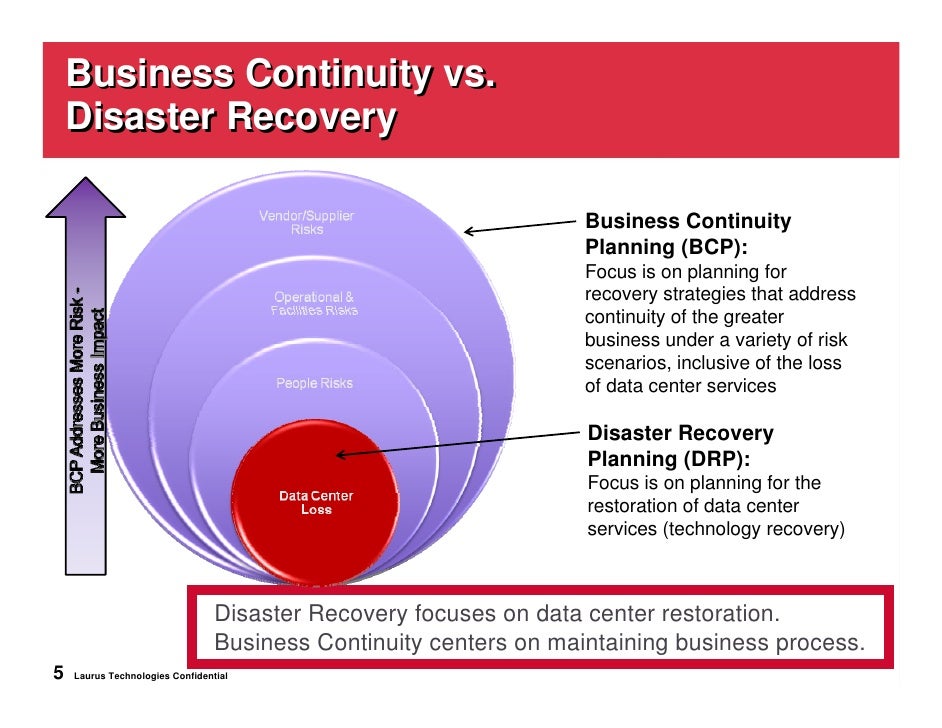 Business Continuity vs. Disaster Recovery

BCP Addresses More Risk - More Business Impact

Vendor/Supplier Risks

Operational & Facilities Risks

People Risks

Data Center Loss

Business Continuity Planning (BCP):
Focus is on planning for recovery strategies that address continuity of the greater business under a variety of risk scenarios, inclusive of the loss of data center services

Disaster Recovery Planning (DRP):
Focus is on planning for the restoration of data center services (technology recovery)

Disaster Recovery focuses on data center restoration.
Business Continuity centers on maintaining business process.

5 Laurus Technologies Confidential